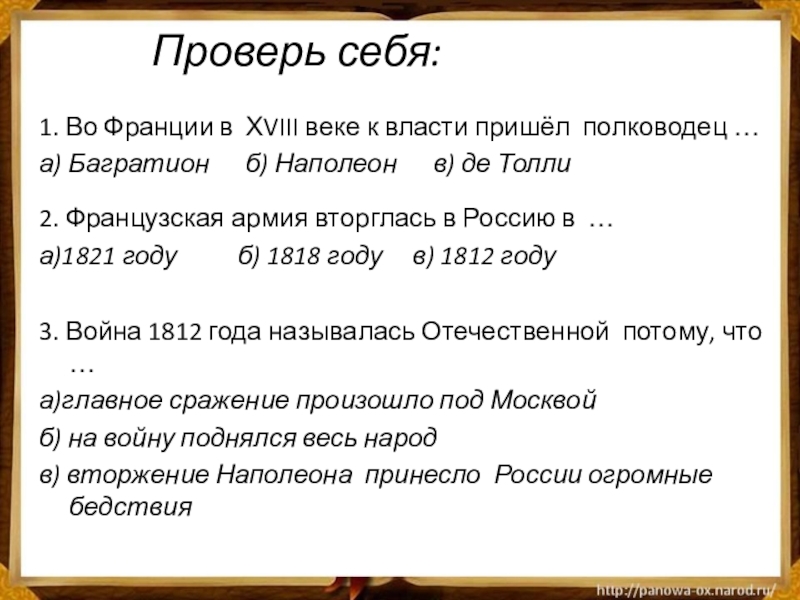 Проверь себя:

1. Во Франции в XVIII веке к власти пришёл полководец …

а) Багратион б) Наполеон в) де Толли

2. Французская армия вторглась в Россию в …

а)1821 году б) 1818 году в) 1812 году

3. Война 1812 года называлась Отечественной потому, что …

а)главное сражение произошло под Москвой

б) на войну поднялся весь народ

в) вторжение Наполеона принесло России огромные бедствия

http://panowa-ox.narod.ru/